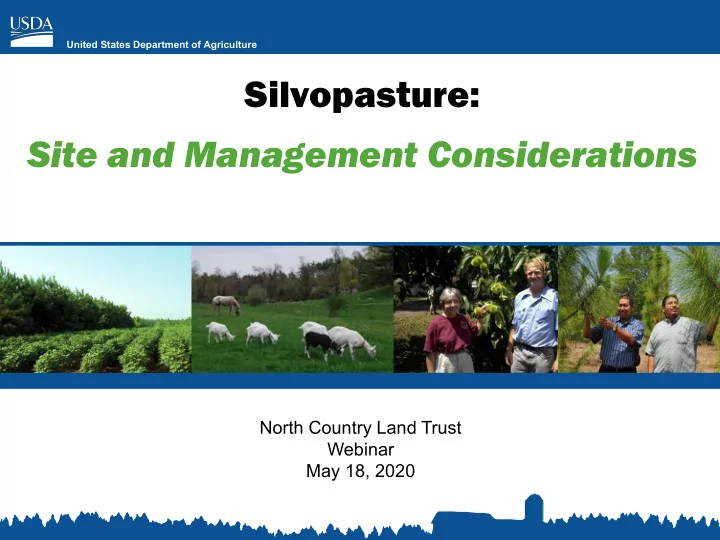 USDA
United States Department of Agriculture

Silvopasture:

Site and Management Considerations

North Country Land Trust
Webinar
May 18, 2020